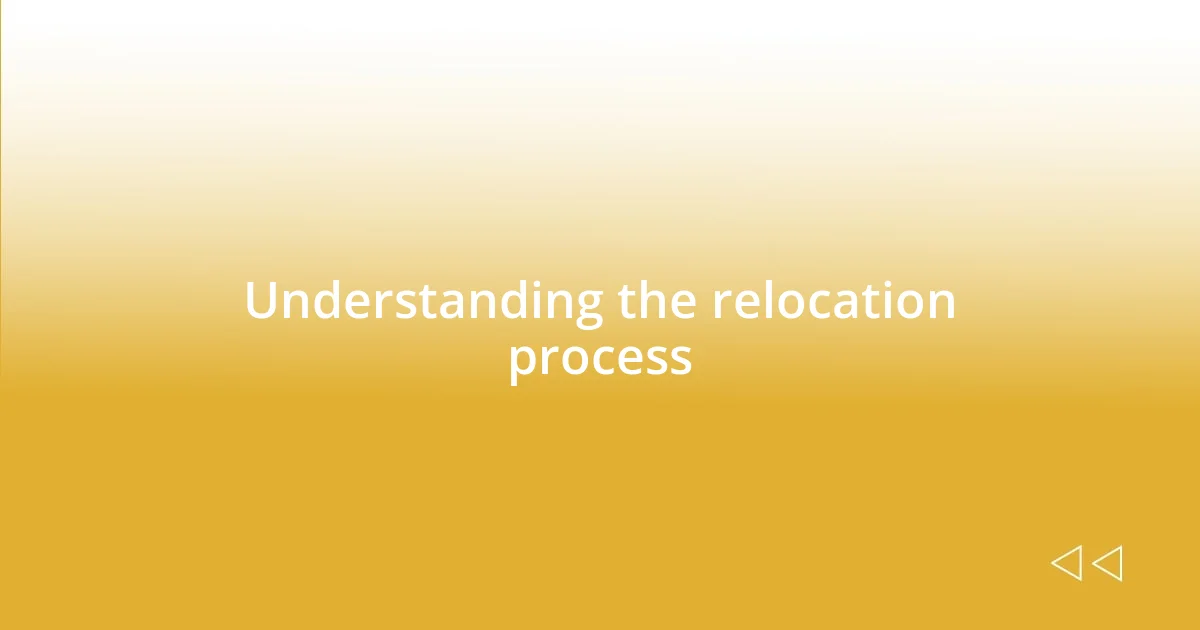 Understanding the relocation process